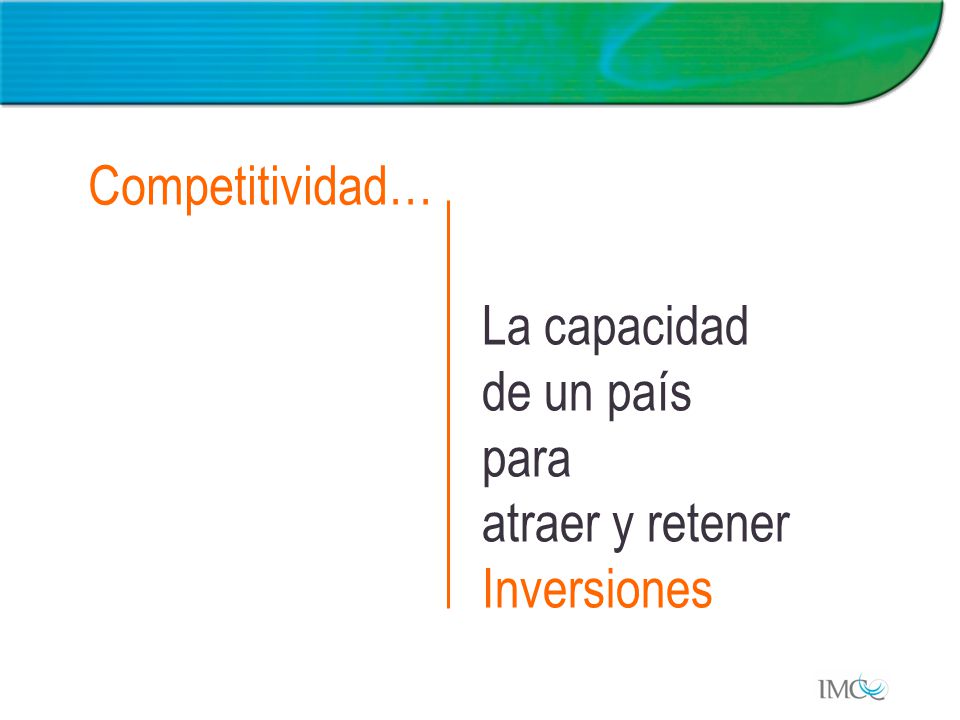 Competitividad…

La capacidad
de un país
para
atraer y retener
Inversiones

IMCO